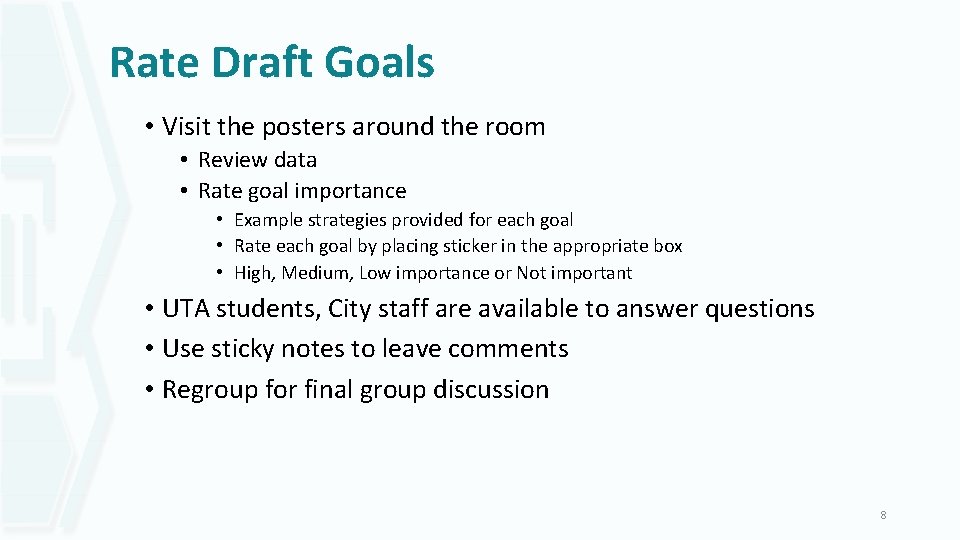 Rate Draft Goals

• Visit the posters around the room
  • Review data
  • Rate goal importance
    • Example strategies provided for each goal
    • Rate each goal by placing sticker in the appropriate box
    • High, Medium, Low importance or Not important
• UTA students, City staff are available to answer questions
• Use sticky notes to leave comments
• Regroup for final group discussion

8